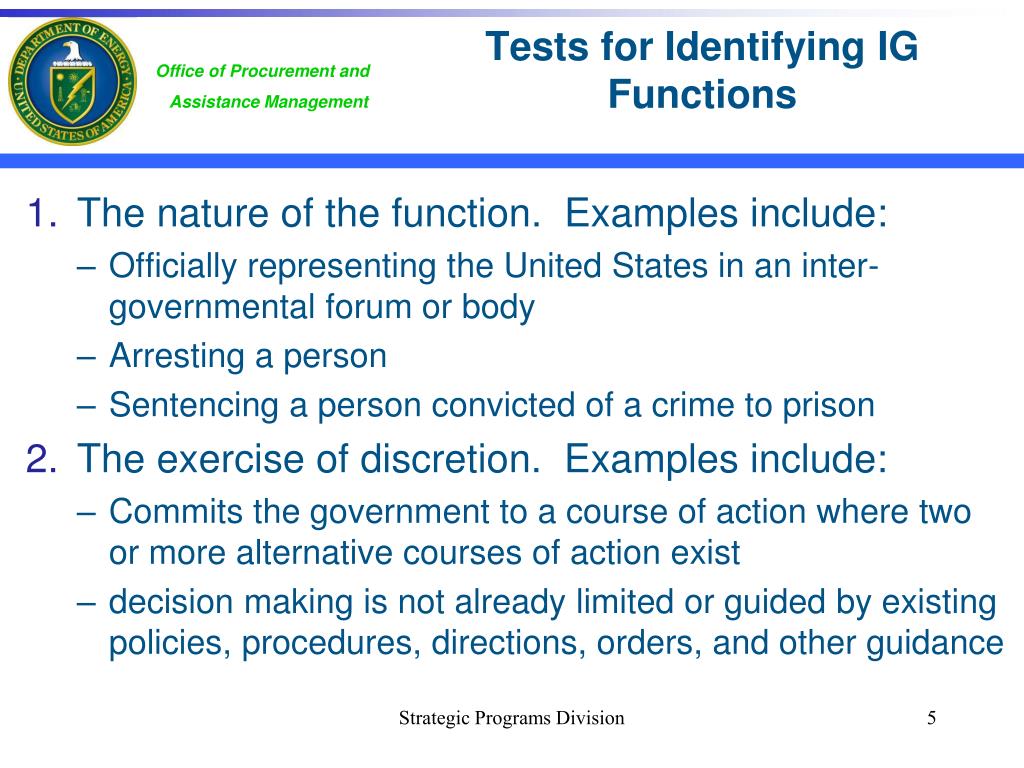 DEPARTMENT OF ENERGY
UNITED STATES OF AMERICA

Office of Procurement and Assistance Management

Tests for Identifying IG Functions

1. The nature of the function. Examples include:
– Officially representing the United States in an inter-governmental forum or body
– Arresting a person
– Sentencing a person convicted of a crime to prison

2. The exercise of discretion. Examples include:
– Commits the government to a course of action where two or more alternative courses of action exist
– decision making is not already limited or guided by existing policies, procedures, directions, orders, and other guidance

Strategic Programs Division

5